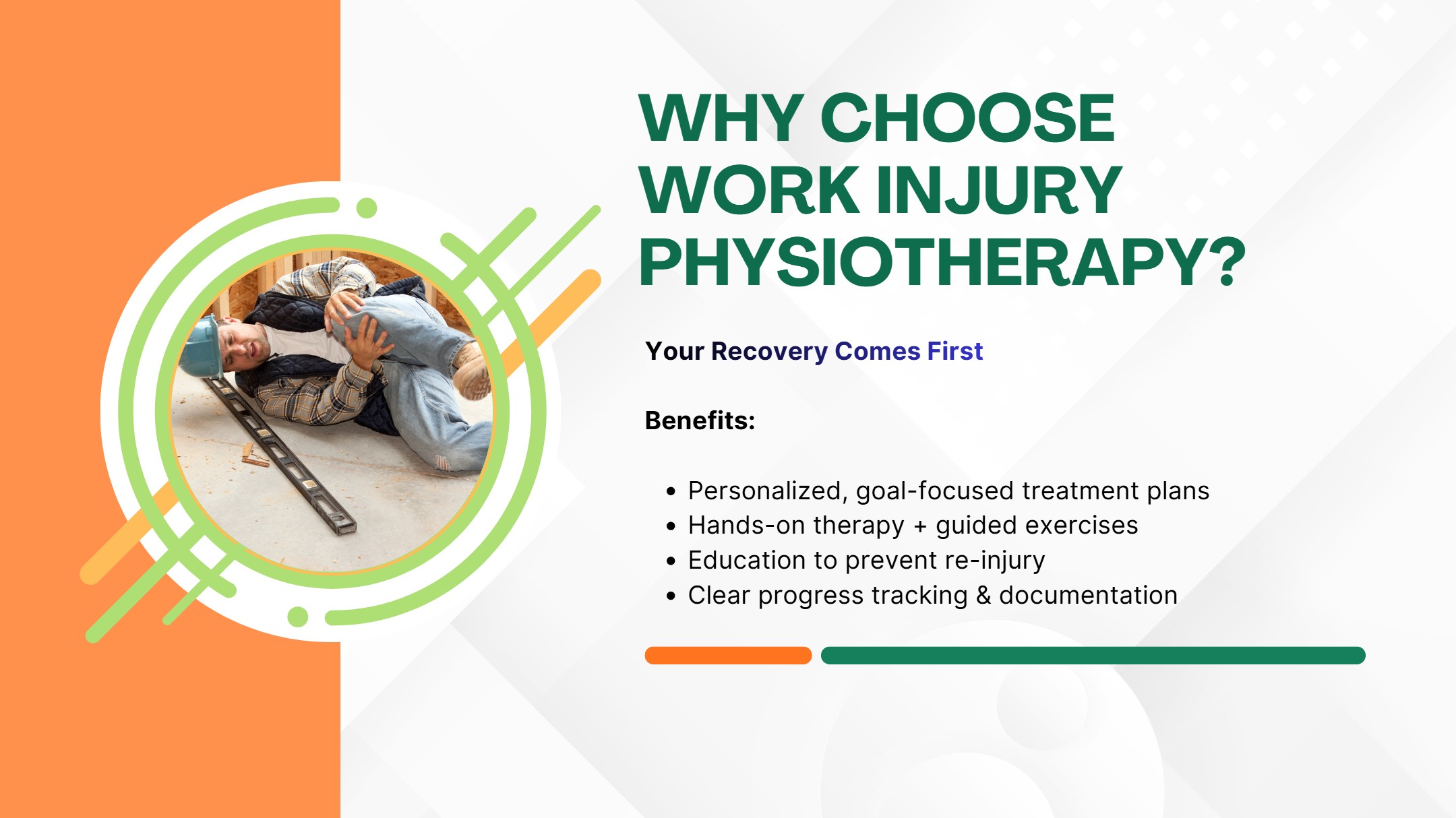 WHY CHOOSE WORK INJURY PHYSIOTHERAPY?

Your Recovery Comes First

Benefits:

• Personalized, goal-focused treatment plans
• Hands-on therapy + guided exercises
• Education to prevent re-injury
• Clear progress tracking & documentation